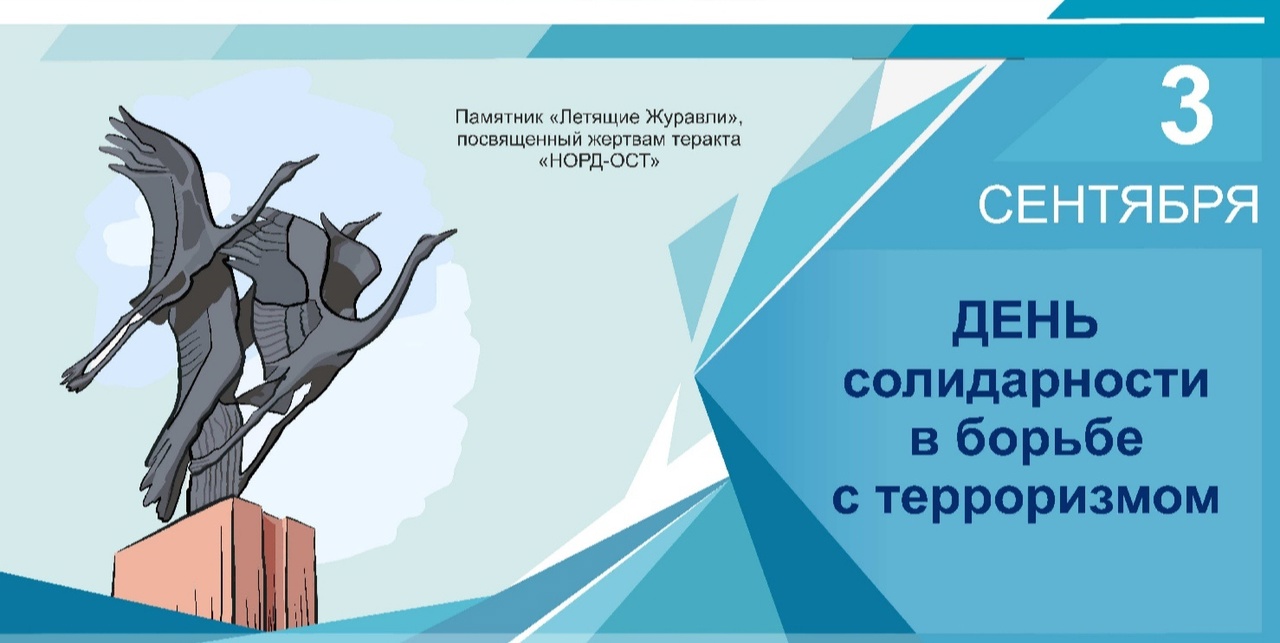 Памятник «Летящие Журавли», посвященный жертвам теракта «НОРД-ОСТ»

3

СЕНТЯБРЯ

ДЕНЬ солидарности в борьбе с терроризмом